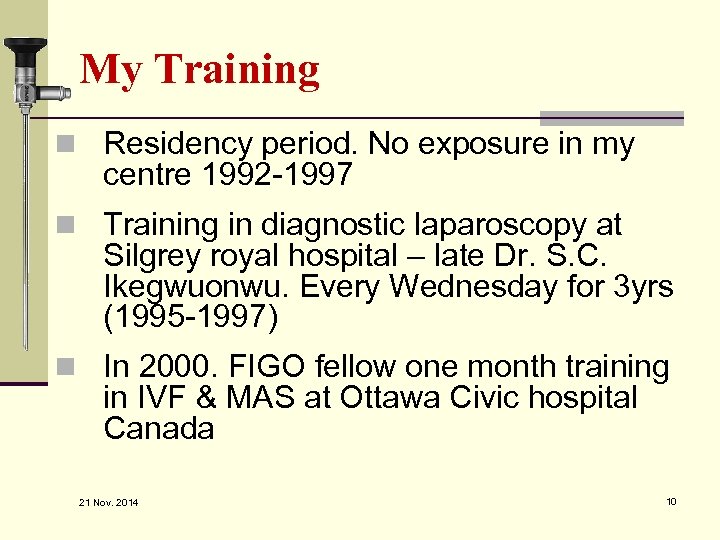 My Training

Residency period. No exposure in my centre 1992-1997

Training in diagnostic laparoscopy at Silgrey royal hospital – late Dr. S.C. Ikegwuonwu. Every Wednesday for 3yrs (1995-1997)

In 2000. FIGO fellow one month training in IVF & MAS at Ottawa Civic hospital Canada

21 Nov. 2014

10